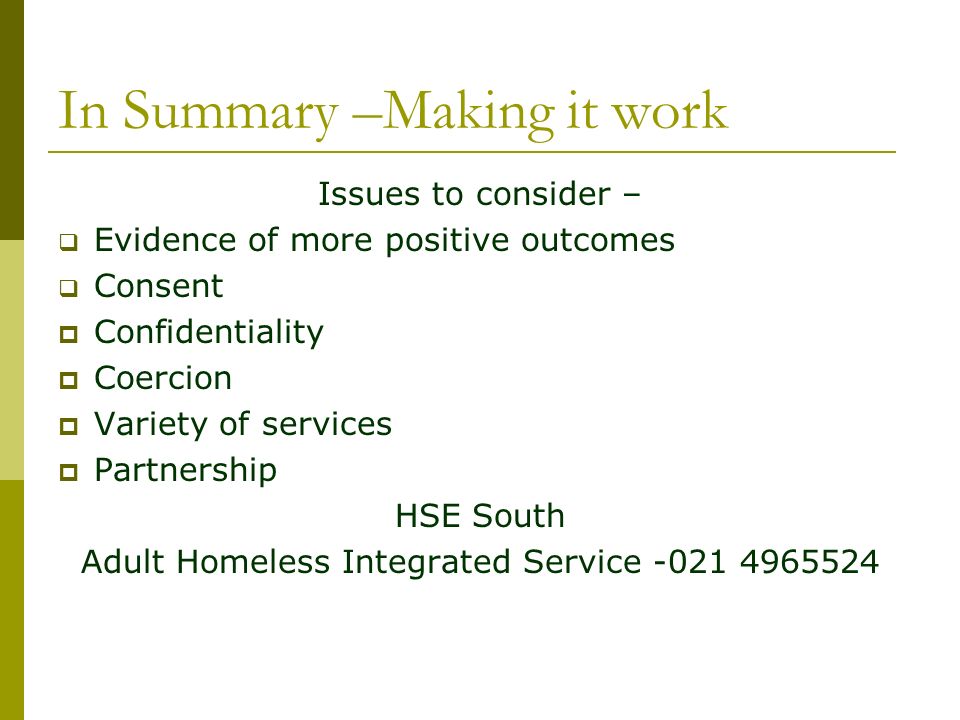 In Summary –Making it work

Issues to consider –

- Evidence of more positive outcomes
- Consent
- Confidentiality
- Coercion
- Variety of services
- Partnership

HSE South

Adult Homeless Integrated Service -021 4965524